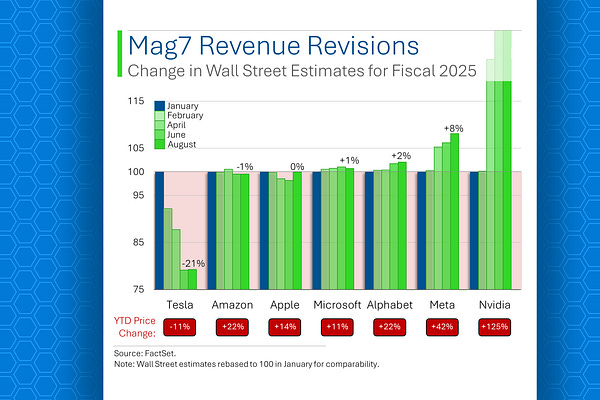 Mag7 Revenue Revisions
Change in Wall Street Estimates for Fiscal 2025

115
105
100
95
85
75

January
February
April
June
August

-21%
-1%
0%
+1%
+2%
+8%

Tesla
Amazon
Apple
Microsoft
Alphabet
Meta
Nvidia

YTD Price Change:

-11%
+22%
+14%
+11%
+22%
+42%
+125%

Source: FactSet.
Note: Wall Street estimates rebased to 100 in January for comparability.